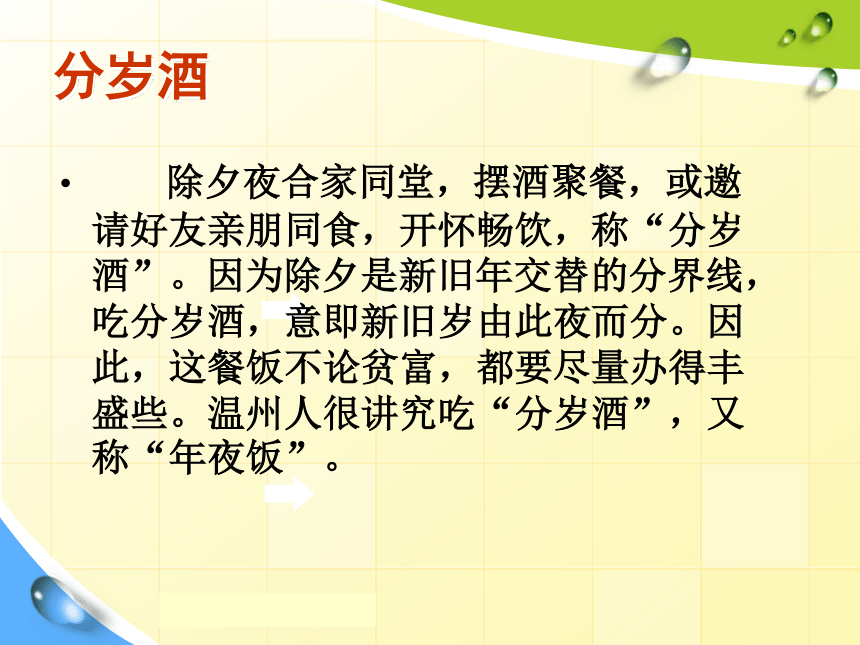 分岁酒

• 除夕夜合家同堂，摆酒聚餐，或邀请好友亲朋同食，开怀畅饮，称“分岁酒”。因为除夕是新旧年交替的分界线，吃分岁酒，意即新旧岁由此夜而分。因此，这餐饭不论贫富，都要尽量办得丰盛些。温州人很讲究吃“分岁酒”，又称“年夜饭”。